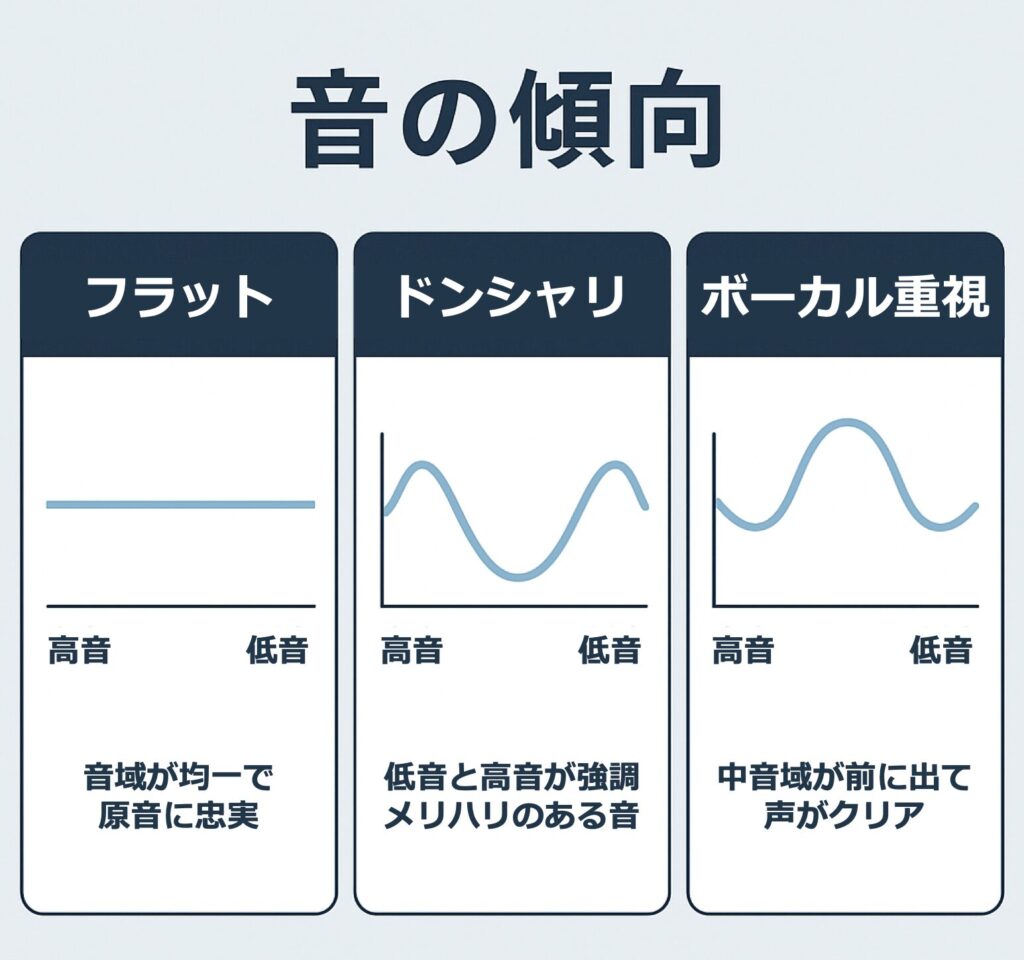 音の傾向

フラット

高音 低音

音域が均一で
原音に忠実

ドンシャリ

高音 低音

低音と高音が強調
メリハリのある音

ボーカル重視

高音 低音

中音域が前に出て
声がクリア